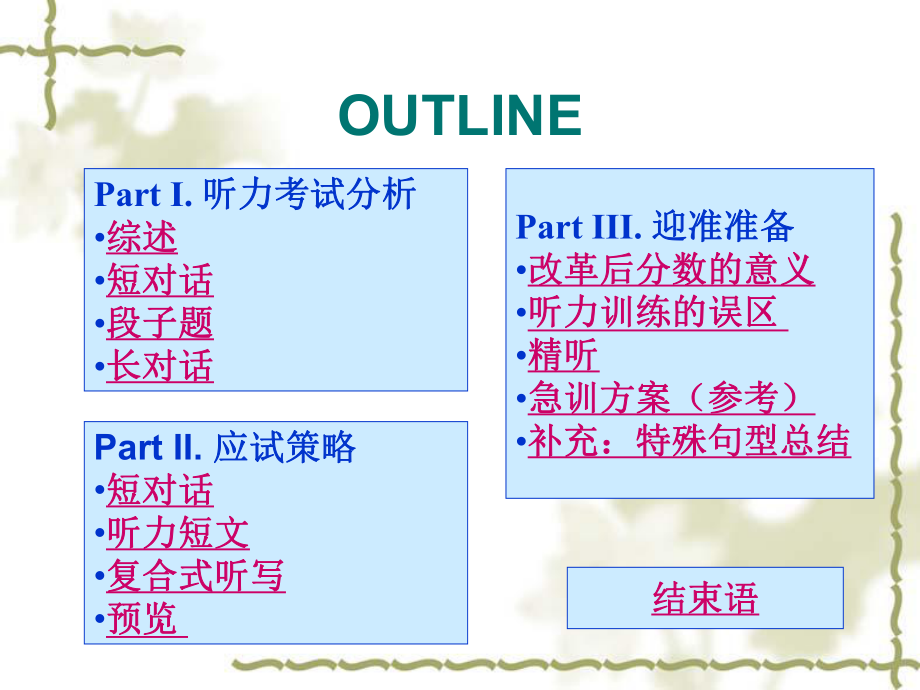 OUTLINE

Part I. 听力考试分析
•综述
•短对话
•段子题
•长对话

Part II. 应试策略
•短对话
•听力短文
•复合式听写
•预览

Part III. 迎准准备
•改革后分数的意义
•听力训练的误区
•精听
•急训方案（参考）
•补充：特殊句型总结

结束语